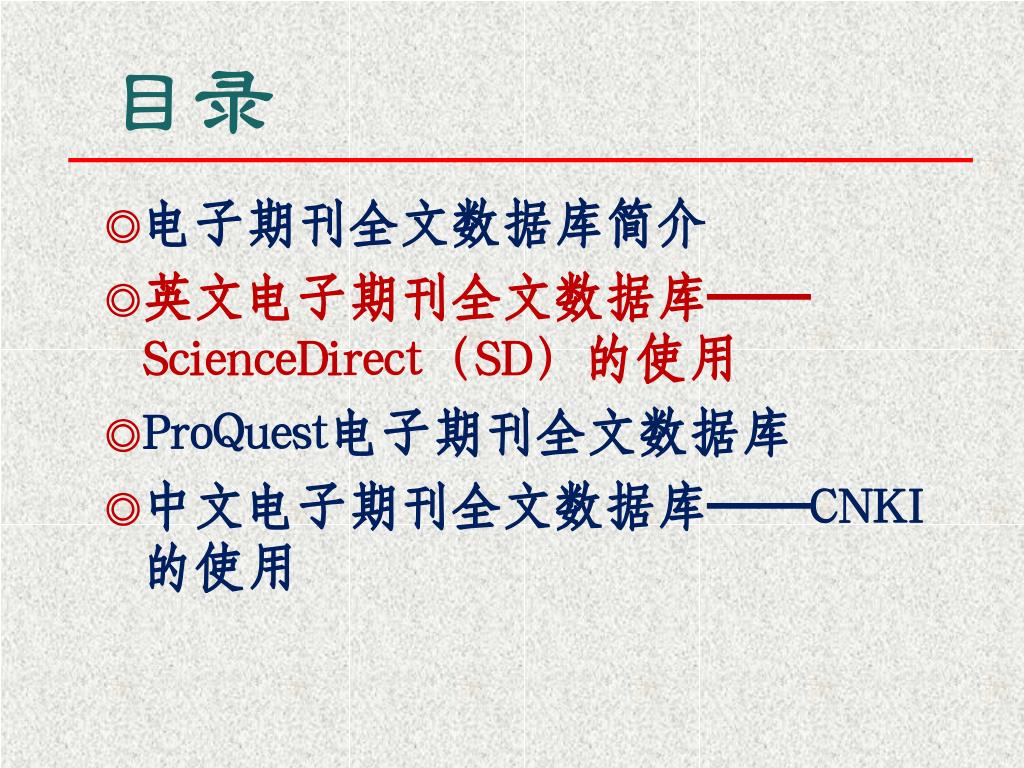 目录

◎电子期刊全文数据库简介

◎英文电子期刊全文数据库——ScienceDirect（SD）的使用

◎ProQuest电子期刊全文数据库

◎中文电子期刊全文数据库——CNKI的使用